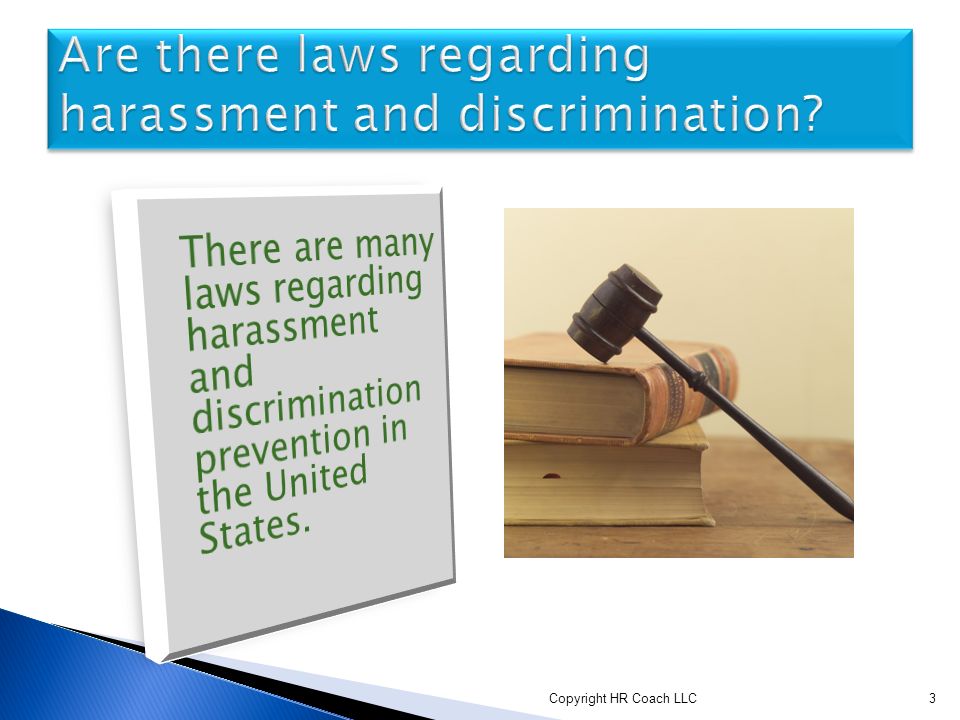 Are there laws regarding harassment and discrimination?

There are many laws regarding harassment and discrimination prevention in the United States.

Copyright HR Coach LLC

3